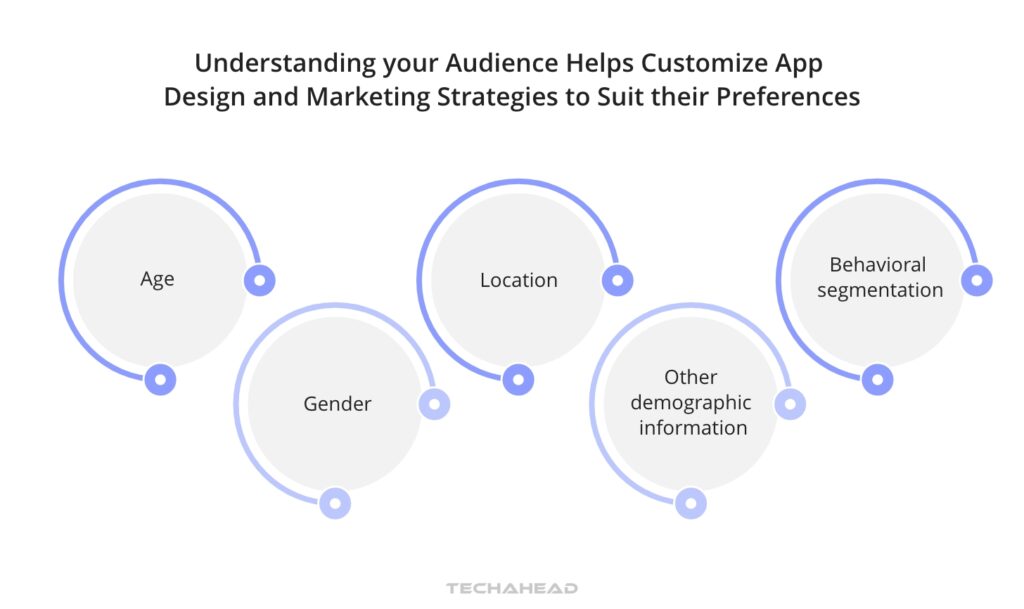 Understanding your Audience Helps Customize App Design and Marketing Strategies to Suit their Preferences

Age

Gender

Location

Other demographic information

Behavioral segmentation

TECHAHEAD